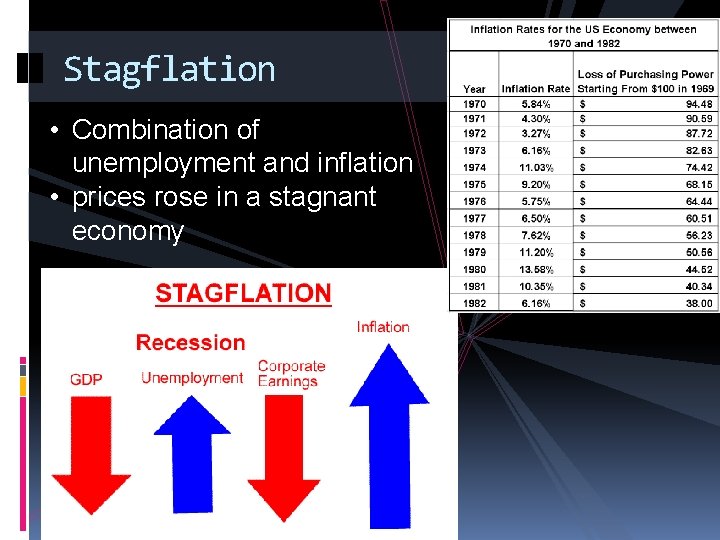 Stagflation

• Combination of unemployment and inflation
• prices rose in a stagnant economy

Inflation Rates for the US Economy between 1970 and 1982

| Year | Inflation Rate | Loss of Purchasing Power Starting From \$100 in 1969 |
|---|---|---|
| 1970 | 5.84% | \$ 94.48 |
| 1971 | 4.30% | \$ 90.59 |
| 1972 | 3.27% | \$ 87.72 |
| 1973 | 6.16% | \$ 82.63 |
| 1974 | 11.03% | \$ 74.42 |
| 1975 | 9.20% | \$ 68.15 |
| 1976 | 5.75% | \$ 64.44 |
| 1977 | 6.50% | \$ 60.51 |
| 1978 | 7.62% | \$ 56.23 |
| 1979 | 11.20% | \$ 50.56 |
| 1980 | 13.58% | \$ 44.52 |
| 1981 | 10.35% | \$ 40.34 |
| 1982 | 6.16% | \$ 38.00 |

STAGFLATION

Recession

GDP

Unemployment

Corporate Earnings

Inflation